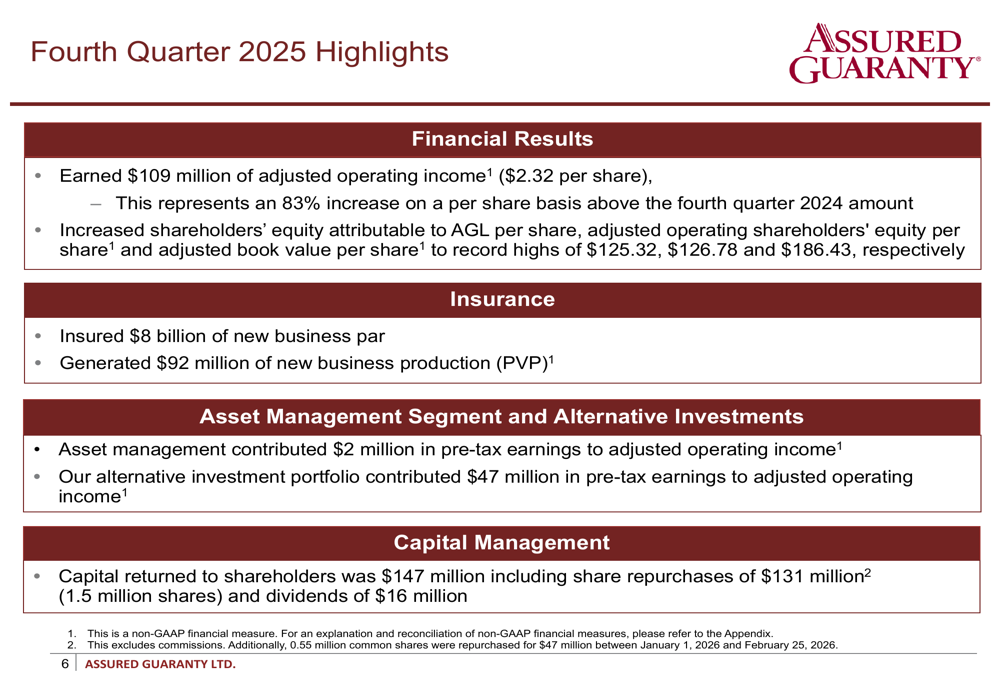 Fourth Quarter 2025 Highlights

ASSURED GUARANTY®

Financial Results

• Earned \$109 million of adjusted operating income$^1$ (\$2.32 per share),

– This represents an 83% increase on a per share basis above the fourth quarter 2024 amount

• Increased shareholders' equity attributable to AGL per share, adjusted operating shareholders' equity per share$^1$ and adjusted book value per share$^1$ to record highs of \$125.32, \$126.78 and \$186.43, respectively

Insurance

• Insured \$8 billion of new business par

• Generated \$92 million of new business production (PVP)$^1$

Asset Management Segment and Alternative Investments

• Asset management contributed \$2 million in pre-tax earnings to adjusted operating income$^1$

• Our alternative investment portfolio contributed \$47 million in pre-tax earnings to adjusted operating income$^1$

Capital Management

• Capital returned to shareholders was \$147 million including share repurchases of \$131 million$^2$ (1.5 million shares) and dividends of \$16 million

1. This is a non-GAAP financial measure. For an explanation and reconciliation of non-GAAP financial measures, please refer to the Appendix.
2. This excludes commissions. Additionally, 0.55 million common shares were repurchased for \$47 million between January 1, 2026 and February 25, 2026.

6 ASSURED GUARANTY LTD.